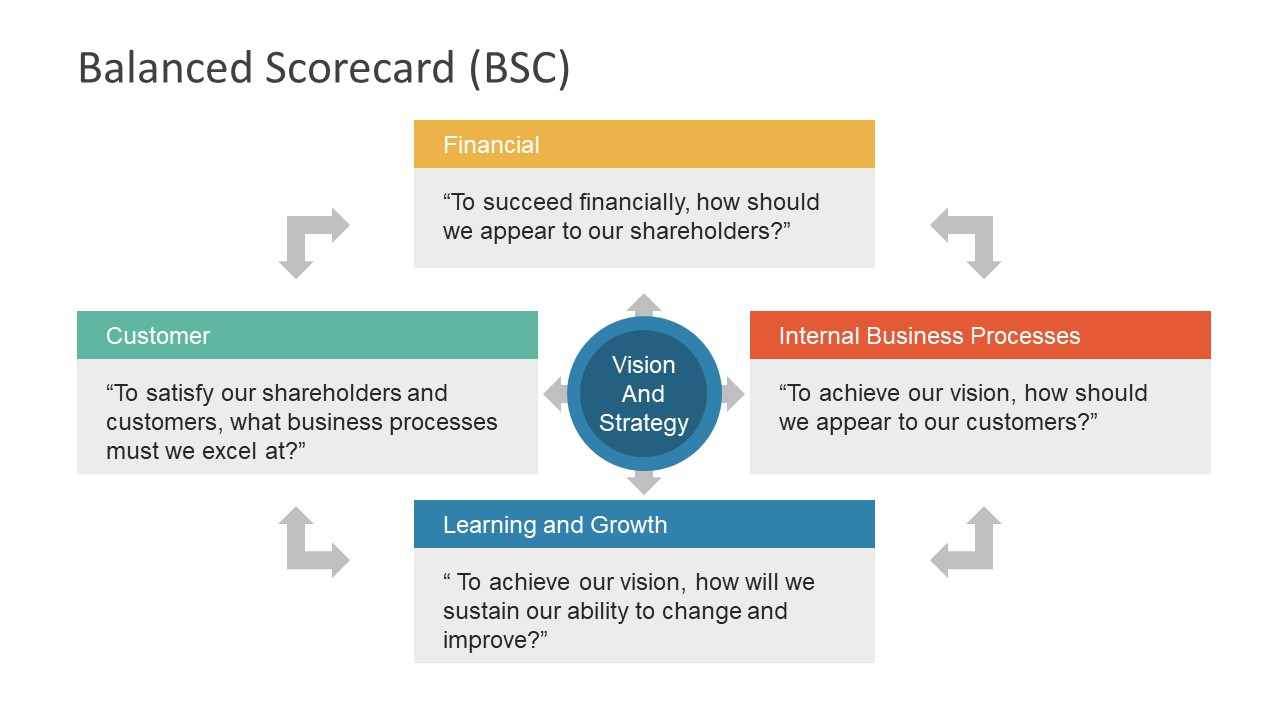 Balanced Scorecard (BSC)

Financial

“To succeed financially, how should we appear to our shareholders?”

Customer

“To satisfy our shareholders and customers, what business processes must we excel at?”

Vision And Strategy

Internal Business Processes

“To achieve our vision, how should we appear to our customers?”

Learning and Growth

“ To achieve our vision, how will we sustain our ability to change and improve?”